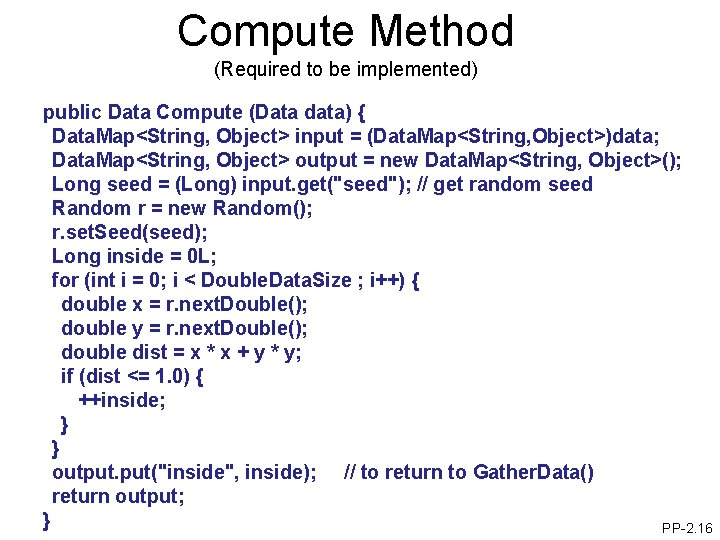 Compute Method
(Required to be implemented)

public Data Compute (Data data) {
DataMap<String, Object> input = (DataMap<String,Object>)data;
DataMap<String, Object> output = new DataMap<String, Object>();
Long seed = (Long) input.get("seed"); // get random seed
Random r = new Random();
r.setSeed(seed);
Long inside = 0L;
for (int i = 0; i < DoubleDataSize ; i++) {
double x = r.nextDouble();
double y = r.nextDouble();
double dist = x * x + y * y;
if (dist <= 1.0) {
++inside;
}
}
output.put("inside", inside); // to return to GatherData()
return output;
}

PP-2.16